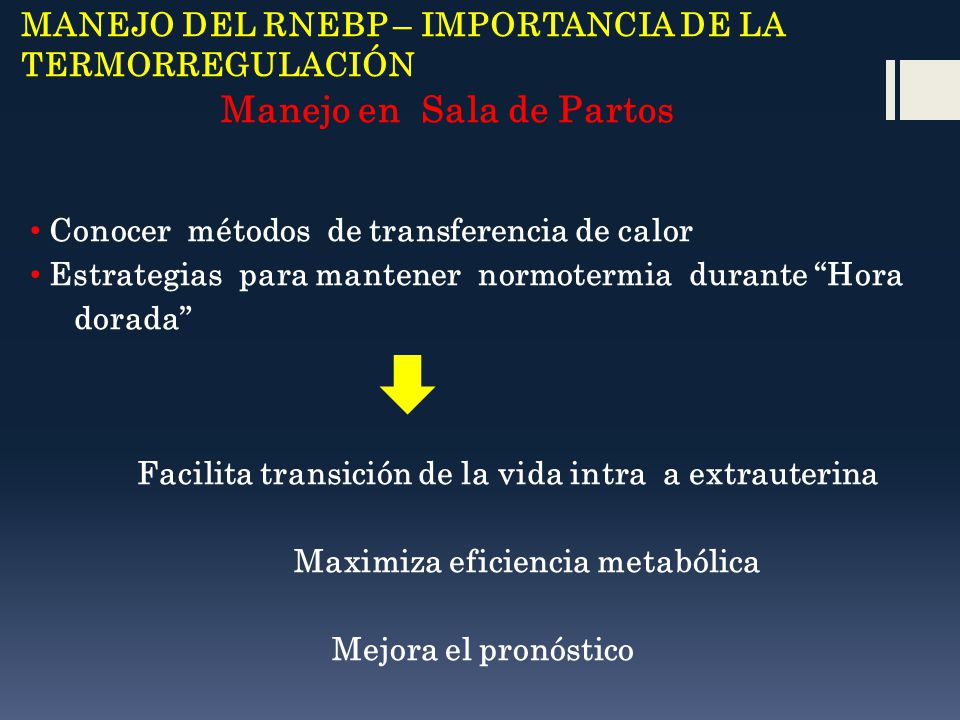 MANEJO DEL RNEBP – IMPORTANCIA DE LA TERMORREGULACIÓN

Manejo en Sala de Partos

• Conocer métodos de transferencia de calor
• Estrategias para mantener normotermia durante “Hora dorada”

Facilita transición de la vida intra a extrauterina

Maximiza eficiencia metabólica

Mejora el pronóstico